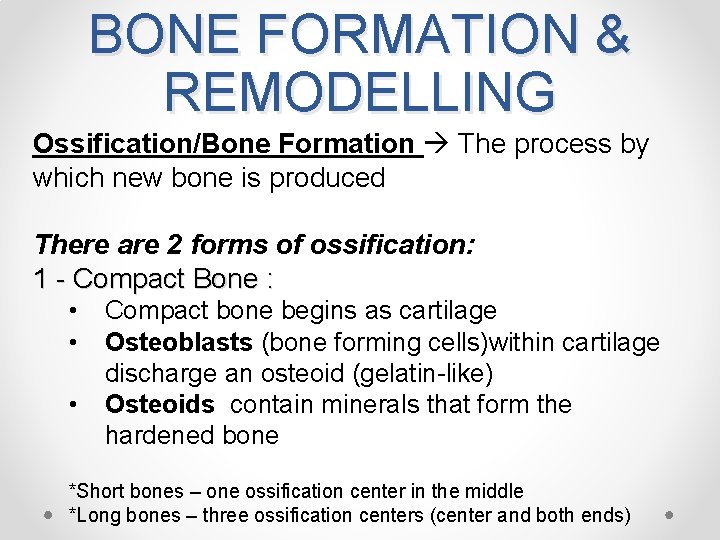 BONE FORMATION & REMODELLING

Ossification/Bone Formation → The process by which new bone is produced

There are 2 forms of ossification:
1 - Compact Bone :
• Compact bone begins as cartilage
• Osteoblasts (bone forming cells)within cartilage discharge an osteoid (gelatin-like)
• Osteoids contain minerals that form the hardened bone

*Short bones – one ossification center in the middle
*Long bones – three ossification centers (center and both ends)